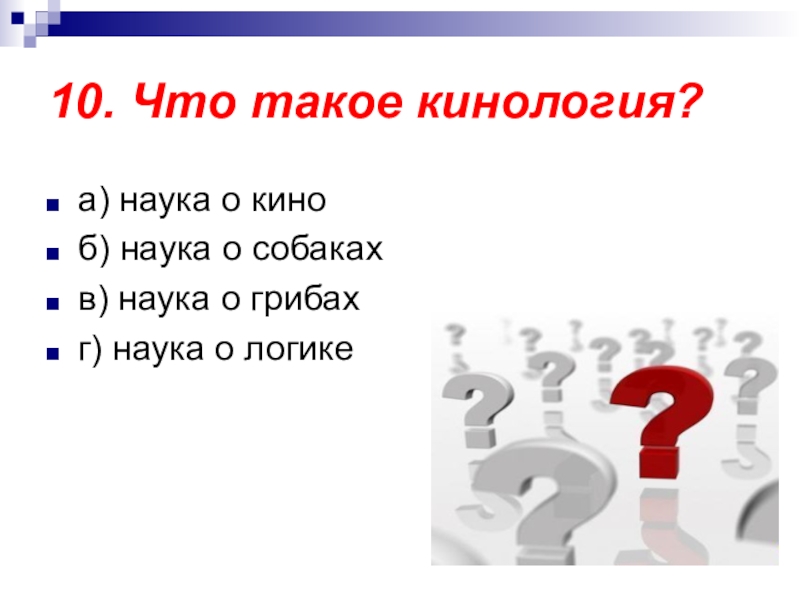 10. Что такое кинология?

а) наука о кино
б) наука о собаках
в) наука о грибах
г) наука о логике